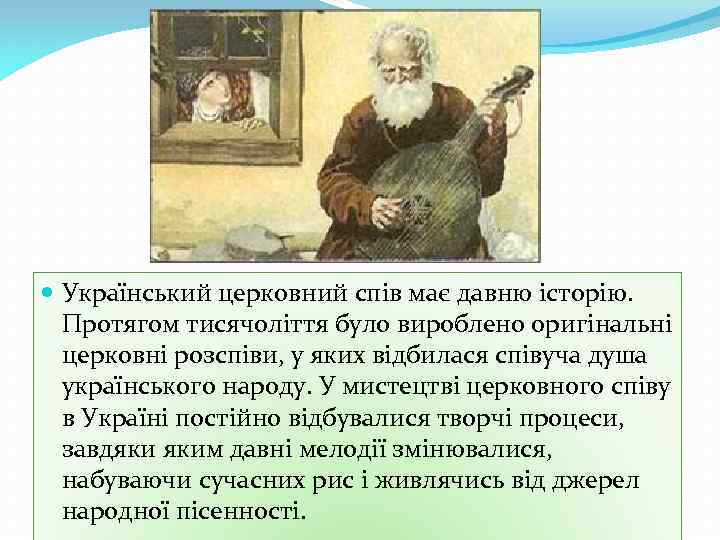 Український церковний спів має давню історію. Протягом тисячоліття було вироблено оригінальні церковні розспіви, у яких відбилася співуча душа українського народу. У мистецтві церковного співу в Україні постійно відбувалися творчі процеси, завдяки яким давні мелодії змінювалися, набуваючи сучасних рис і живлячись від джерел народної пісенності.